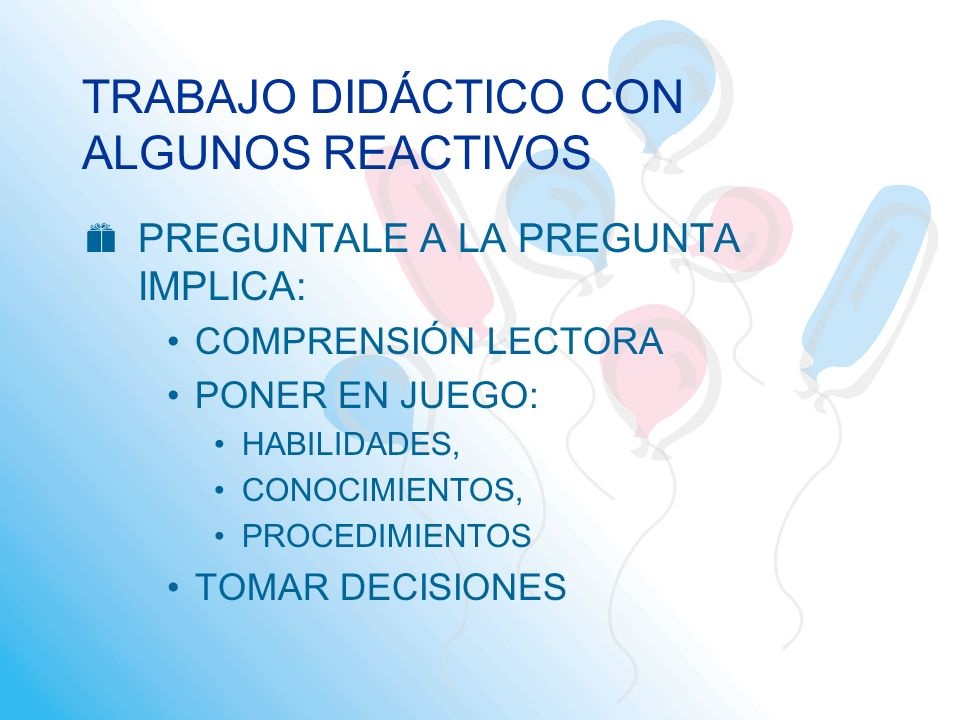 TRABAJO DIDÁCTICO CON ALGUNOS REACTIVOS

PREGUNTALE A LA PREGUNTA IMPLICA:

• COMPRENSIÓN LECTORA
• PONER EN JUEGO:
  • HABILIDADES,
  • CONOCIMIENTOS,
  • PROCEDIMIENTOS
• TOMAR DECISIONES